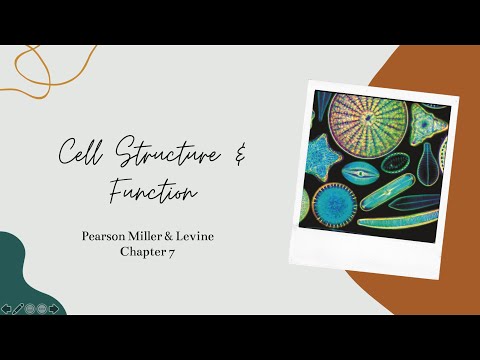 Cell Structure & Function

Pearson Miller & Levine
Chapter 7